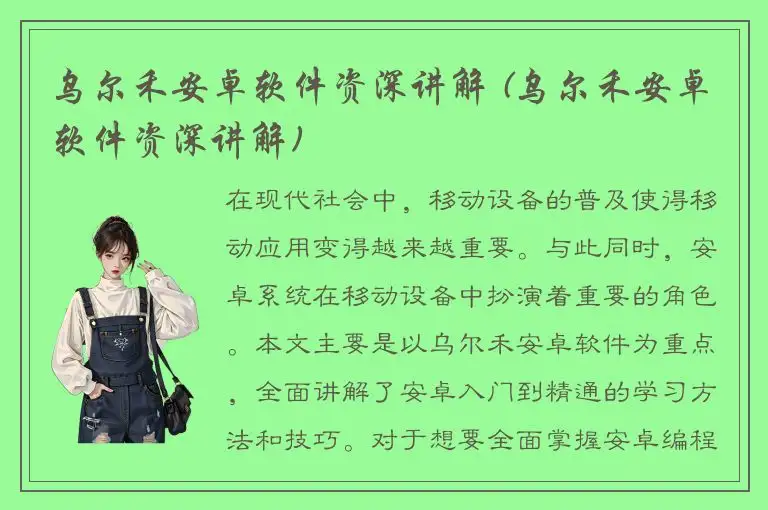 乌尔禾安卓软件资深讲解（乌尔禾安卓软件资深讲解）

在现代社会中，移动设备的普及使得移动应用变得越来越重要。与此同时，安卓系统在移动设备中扮演着重要的角色。本文主要是以乌尔禾安卓软件为重点，全面讲解了安卓入门到精通的学习方法和技巧。对于想要全面掌握安卓编程